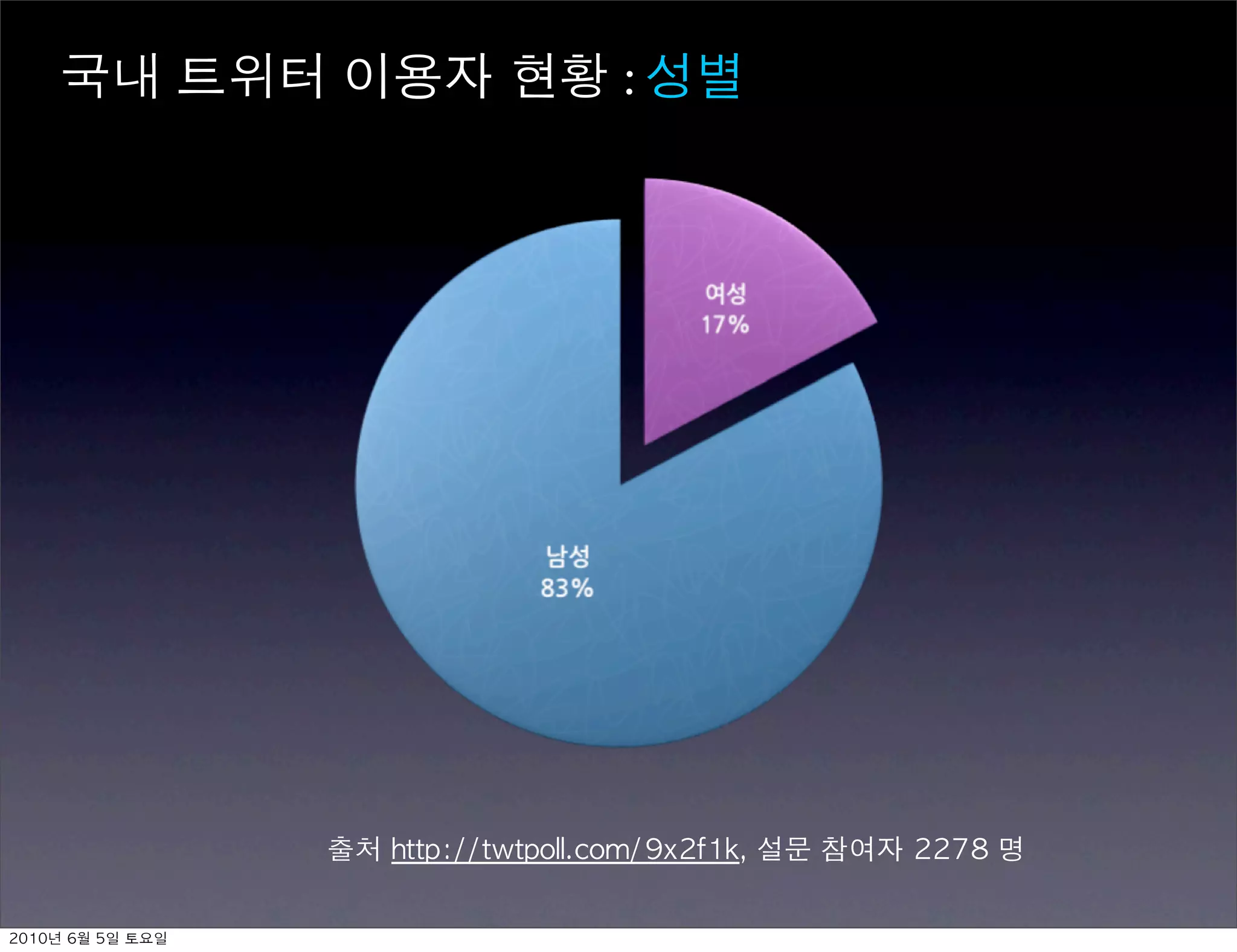 국내 트위터 이용자 현황 : 성별

여성
17%

남성
83%

출처 http://twtpoll.com/9x2f1k, 설문 참여자 2278 명

2010년 6월 5일 토요일